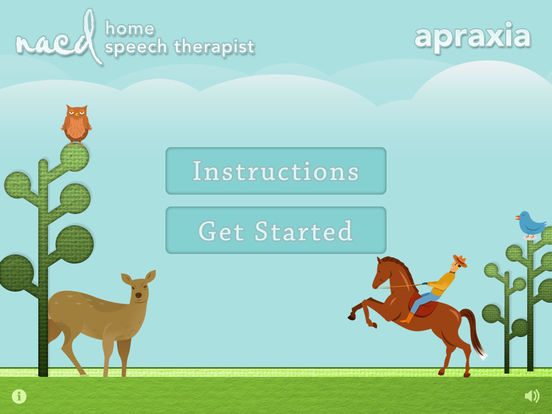 nacd home speech therapist

apraxia

Instructions

Get Started

i